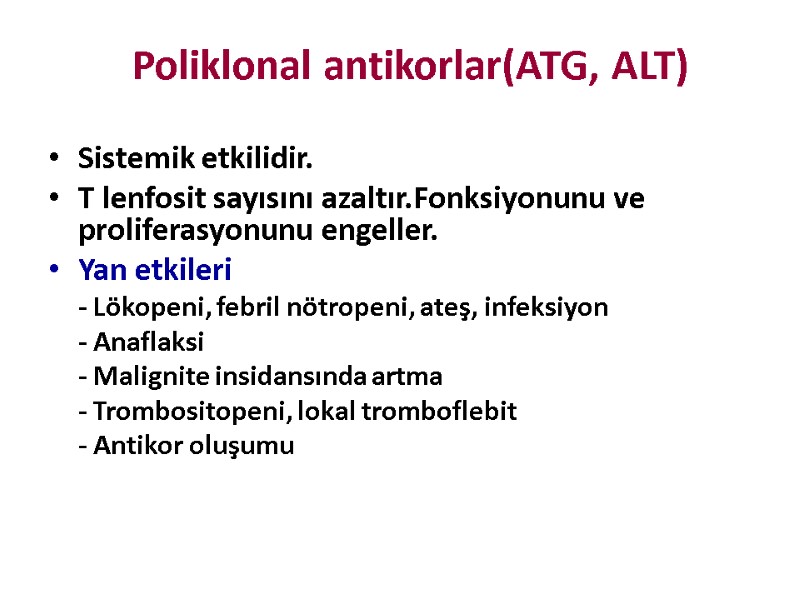 Poliklonal antikorlar(ATG, ALT)

• Sistemik etkilidir.
• T lenfosit sayısını azaltır.Fonksiyonunu ve proliferasyonunu engeller.
• Yan etkileri
- Lökopeni, febril nötropeni, ateş, infeksiyon
- Anaflaksi
- Malignite insidansında artma
- Trombositopeni, lokal tromboflebit
- Antikor oluşumu